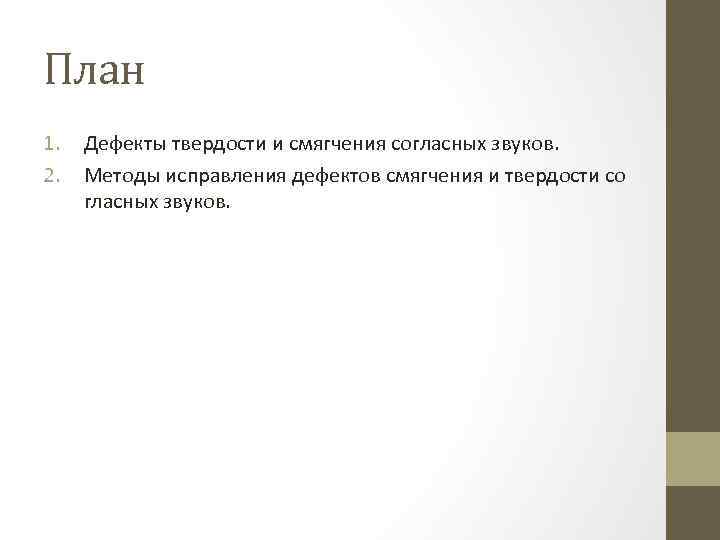 План

1. Дефекты твердости и смягчения согласных звуков.
2. Методы исправления дефектов смягчения и твердости со гласных звуков.